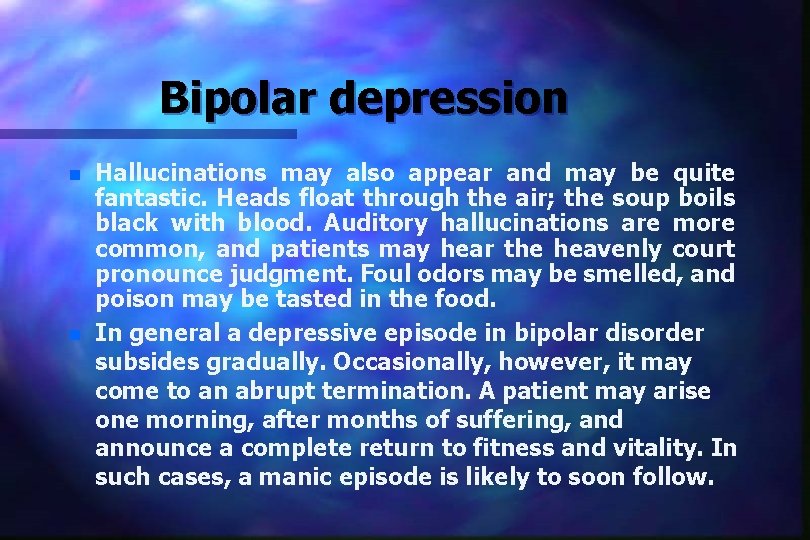 Bipolar depression

Hallucinations may also appear and may be quite fantastic. Heads float through the air; the soup boils black with blood. Auditory hallucinations are more common, and patients may hear the heavenly court pronounce judgment. Foul odors may be smelled, and poison may be tasted in the food.

In general a depressive episode in bipolar disorder subsides gradually. Occasionally, however, it may come to an abrupt termination. A patient may arise one morning, after months of suffering, and announce a complete return to fitness and vitality. In such cases, a manic episode is likely to soon follow.